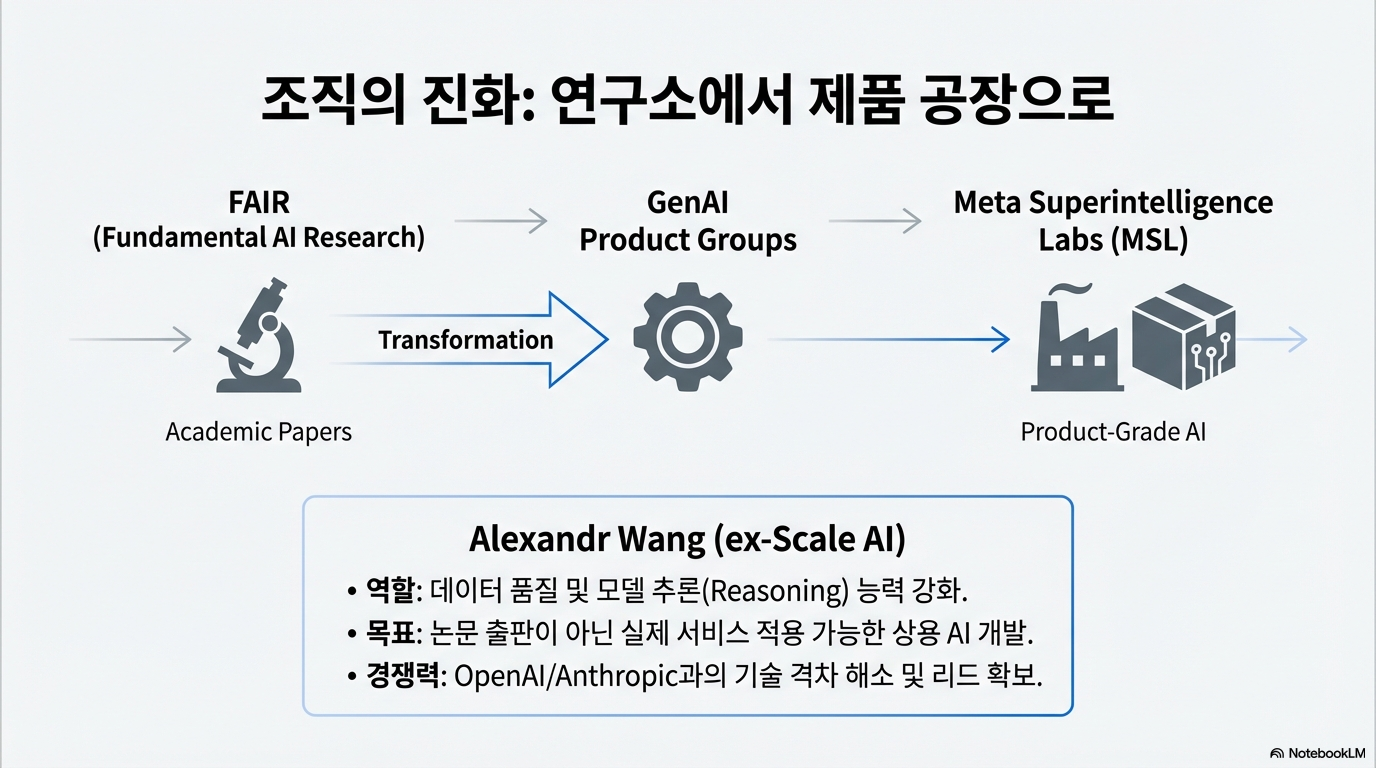 조직의 진화: 연구소에서 제품 공장으로

FAIR
(Fundamental AI Research)

GenAI
Product Groups

Meta Superintelligence
Labs (MSL)

Transformation

Academic Papers

Product-Grade AI

Alexandr Wang (ex-Scale AI)

• 역할: 데이터 품질 및 모델 추론(Reasoning) 능력 강화.
• 목표: 논문 출판이 아닌 실제 서비스 적용 가능한 상용 AI 개발.
• 경쟁력: OpenAI/Anthropic과의 기술 격차 해소 및 리드 확보.

NotebookLM